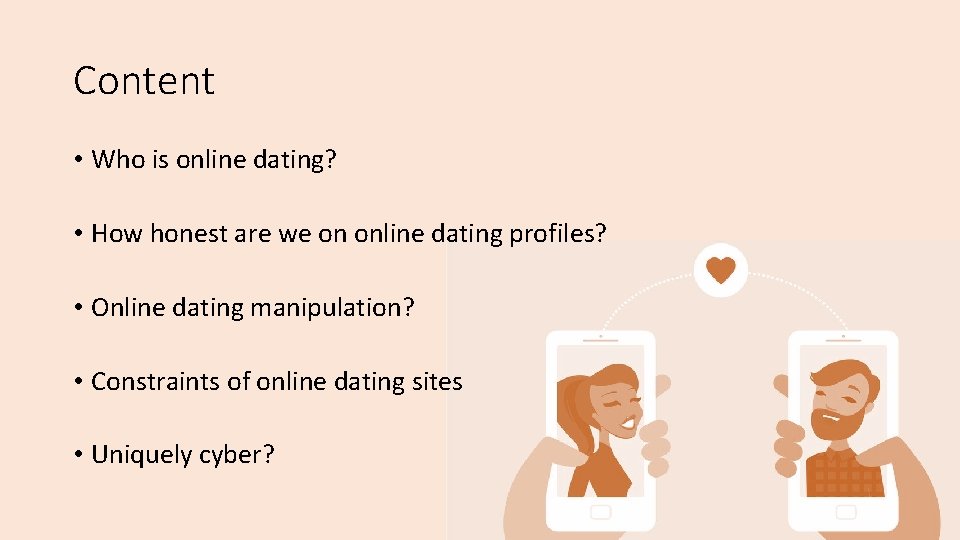 Content

• Who is online dating?

• How honest are we on online dating profiles?

• Online dating manipulation?

• Constraints of online dating sites

• Uniquely cyber?